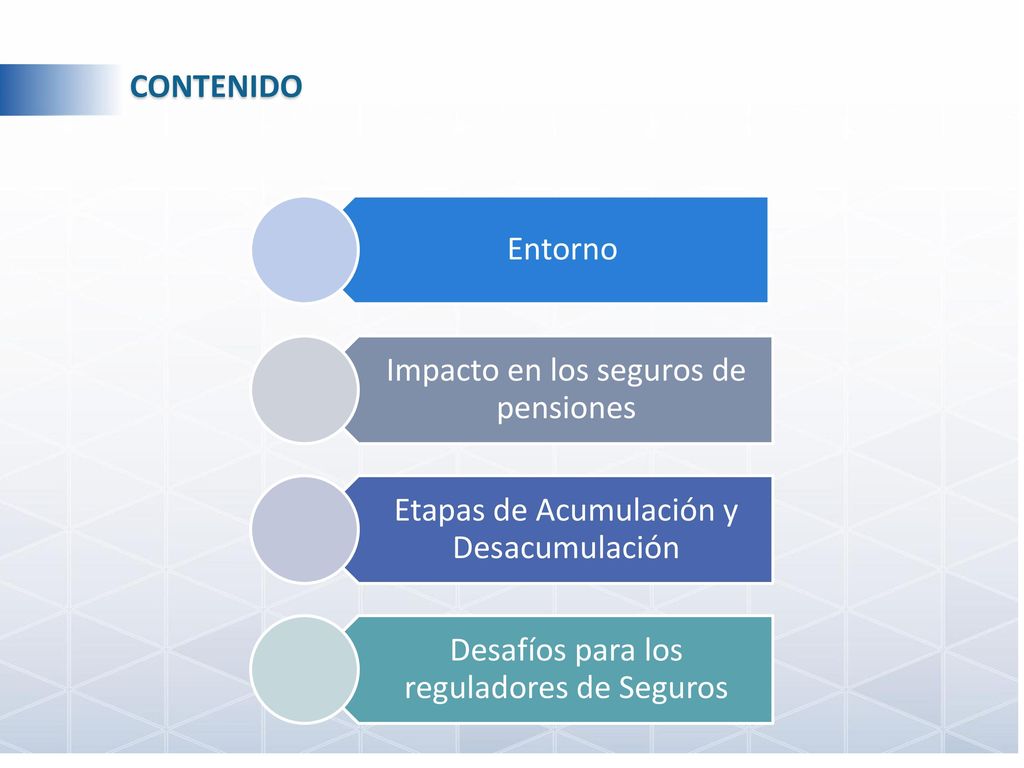 CONTENIDO

Entorno

Impacto en los seguros de pensiones

Etapas de Acumulación y Desacumulación

Desafíos para los reguladores de Seguros